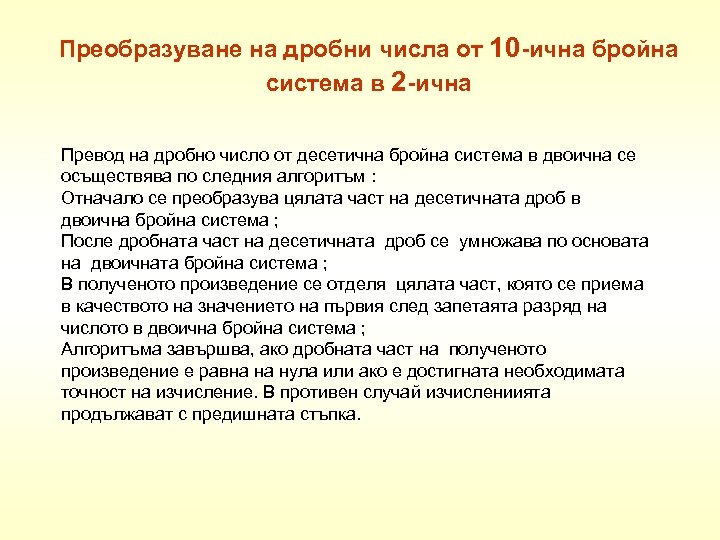 Преобразуване на дробни числа от 10-ична бройна система в 2-ична

Превод на дробно число от десетична бройна система в двоична се осъществява по следния алгоритъм :
Отначало се преобразува цялата част на десетичната дроб в двоична бройна система ;
После дробната част на десетичната дроб се умножава по основата на двоичната бройна система ;
В полученото произведение се отделя цялата част, която се приема в качеството на значението на първия след запетаята разряд на числото в двоична бройна система ;
Алгоритъма завършва, ако дробната част на полученото произведение е равна на нула или ако е достигната необходимата точност на изчисление. В противен случай изчислениията продължават с предишната стъпка.